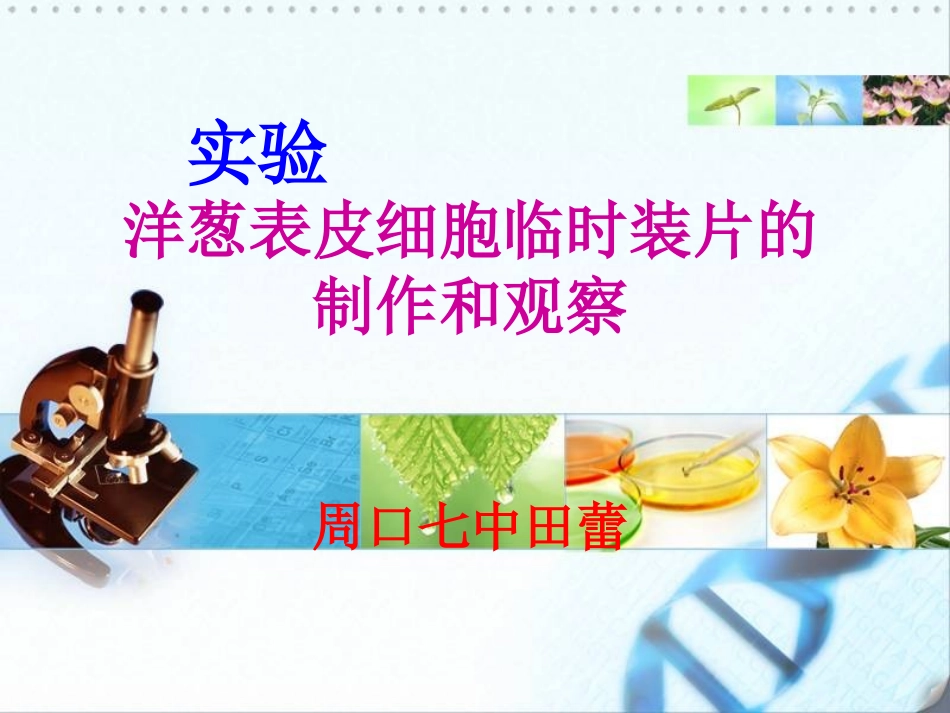 实验
洋葱表皮细胞临时装片的制作和观察

周口七中田蕾